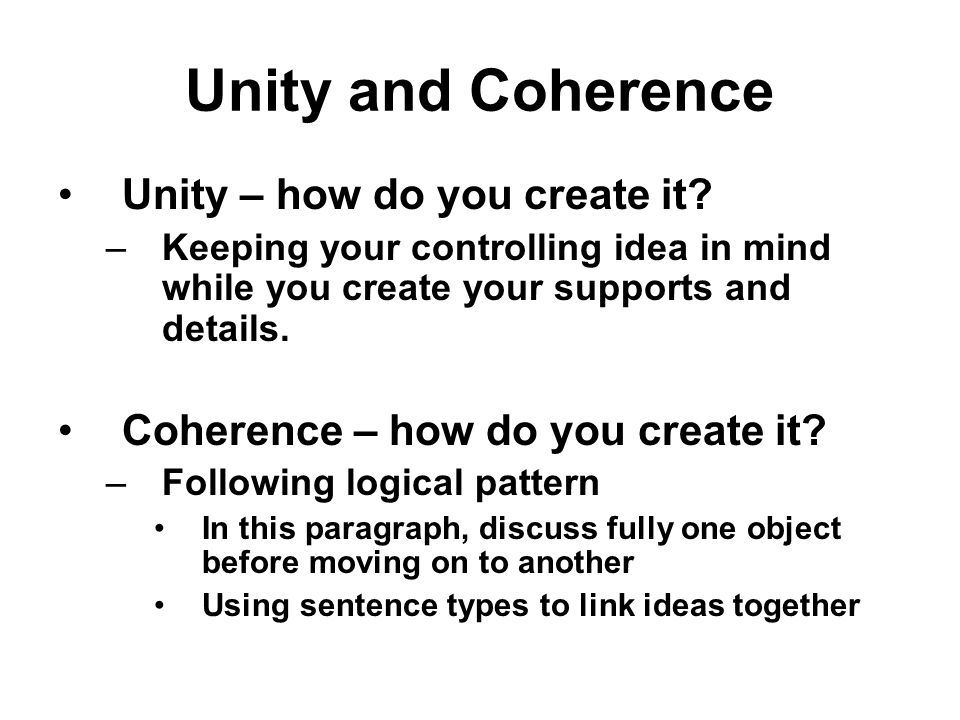 Unity and Coherence

• Unity – how do you create it?
– Keeping your controlling idea in mind while you create your supports and details.

• Coherence – how do you create it?
– Following logical pattern
• In this paragraph, discuss fully one object before moving on to another
• Using sentence types to link ideas together